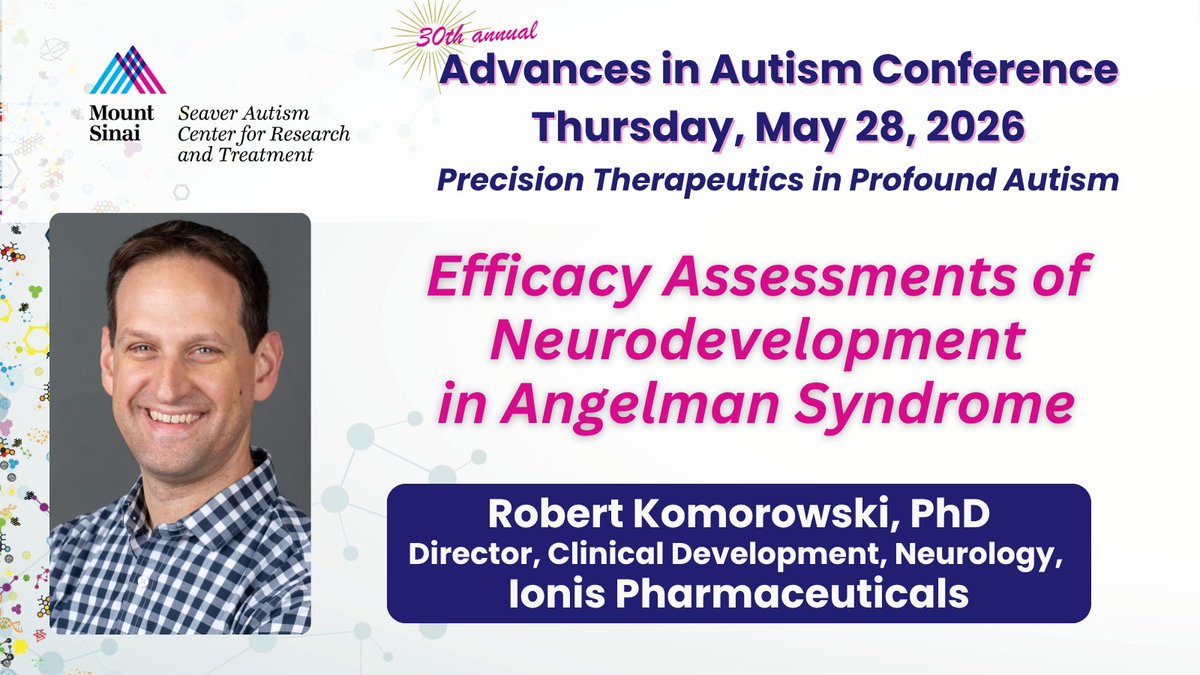 Mount Sinai

Seaver Autism Center for Research and Treatment

30th annual

Advances in Autism Conference

Thursday, May 28, 2026

Precision Therapeutics in Profound Autism

Efficacy Assessments of Neurodevelopment in Angelman Syndrome

Robert Komorowski, PhD

Director, Clinical Development, Neurology,

Ionis Pharmaceuticals